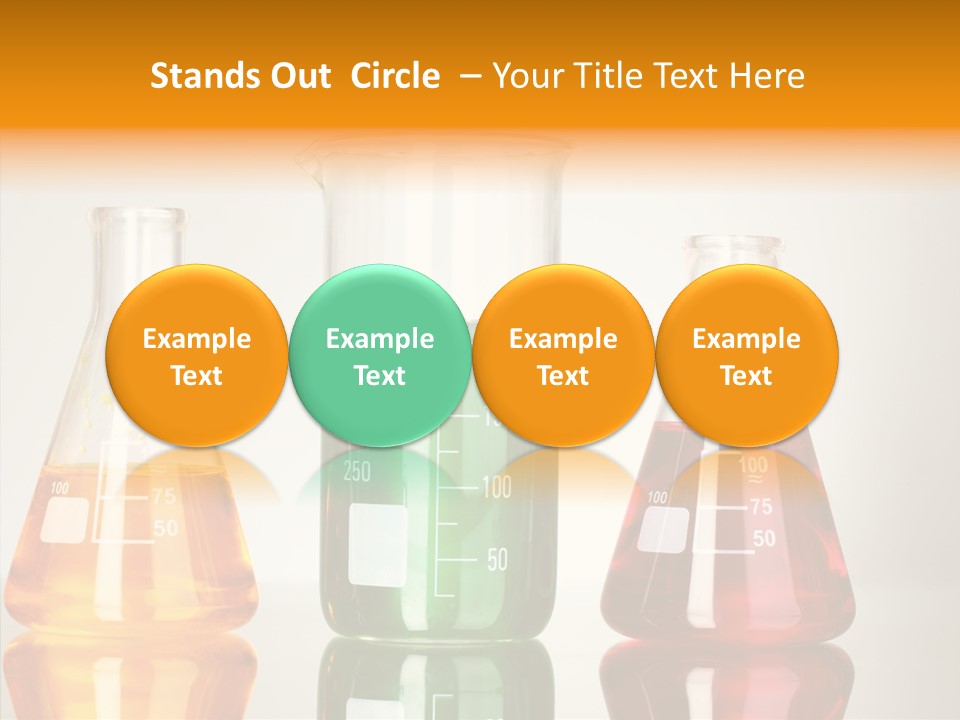 Stands Out Circle – Your Title Text Here

Example Text

Example Text

Example Text

Example Text

100
75
50

250
100
50

100
100
75
50